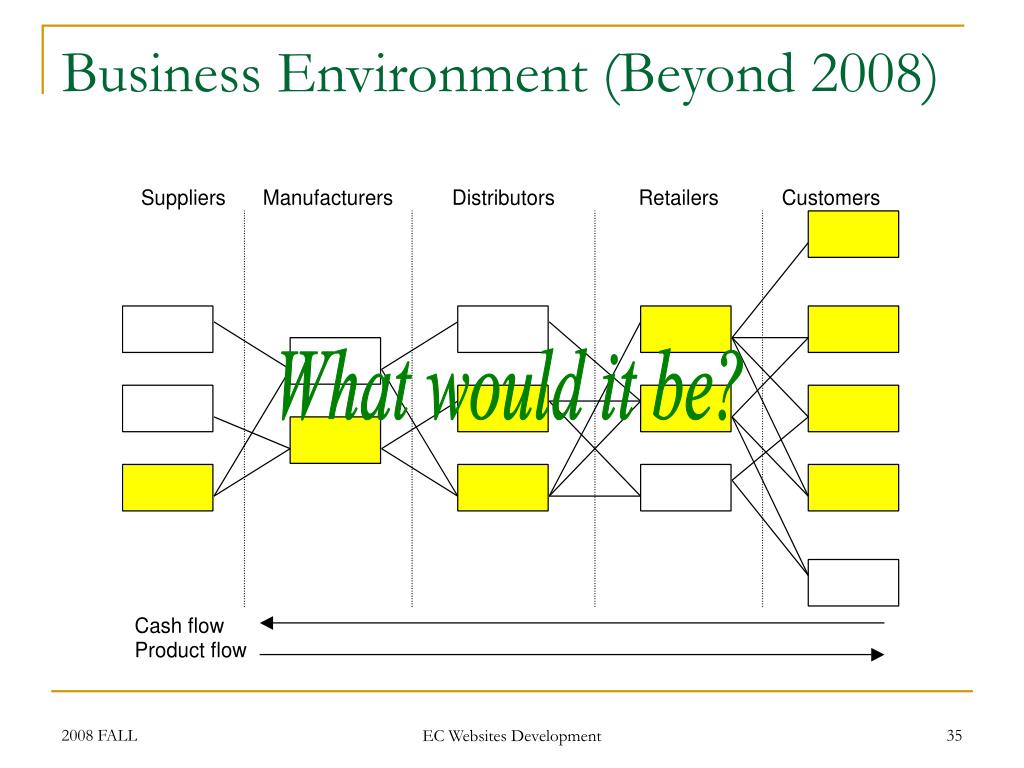 Business Environment (Beyond 2008)

Suppliers Manufacturers Distributors Retailers Customers

What would it be?

Cash flow
Product flow

2008 FALL
EC Websites Development
35